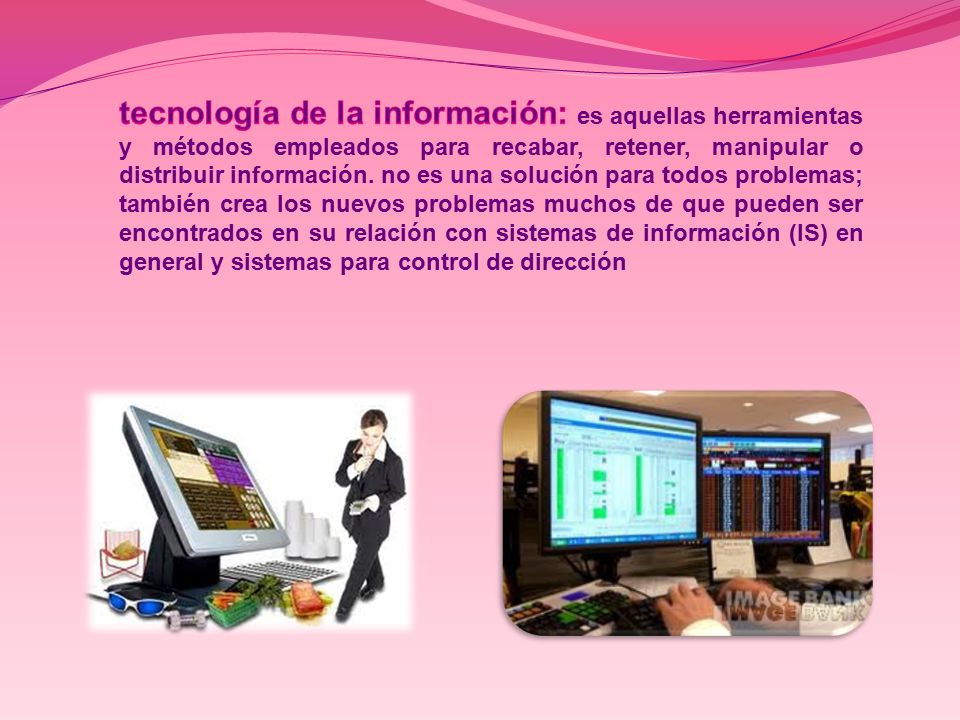 tecnología de la información: es aquellas herramientas y métodos empleados para recabar, retener, manipular o distribuir información. no es una solución para todos problemas; también crea los nuevos problemas muchos de que pueden ser encontrados en su relación con sistemas de información (IS) en general y sistemas para control de dirección

IMAGE BANK